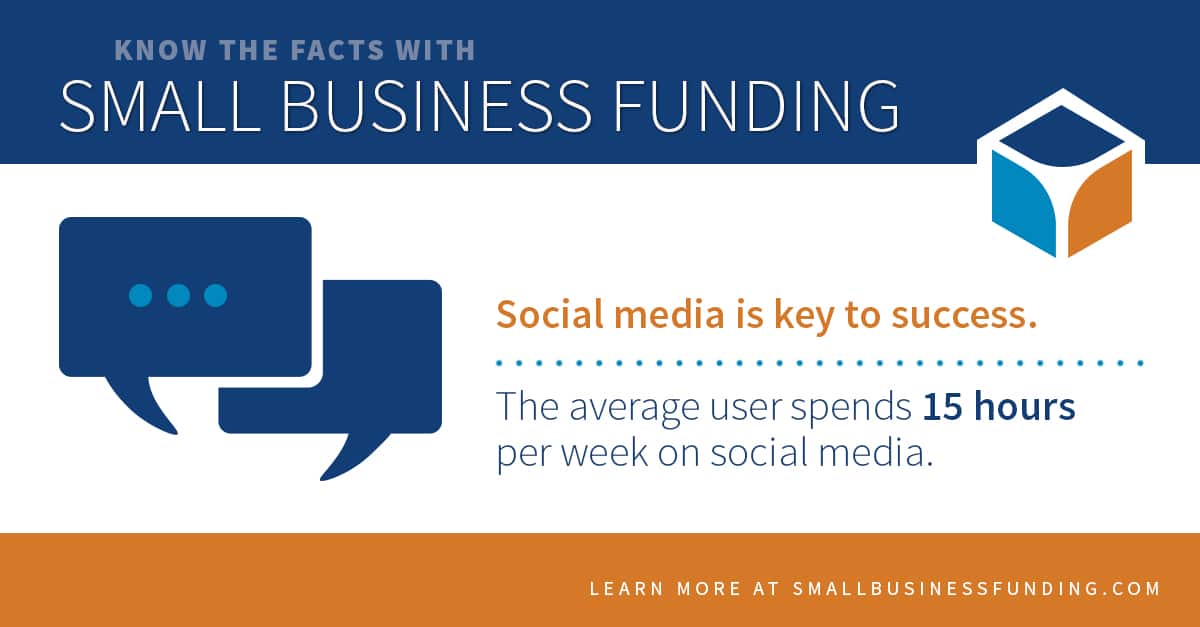 KNOW THE FACTS WITH
SMALL BUSINESS FUNDING

Social media is key to success.

The average user spends 15 hours per week on social media.

LEARN MORE AT SMALLBUSINESSFUNDING.COM